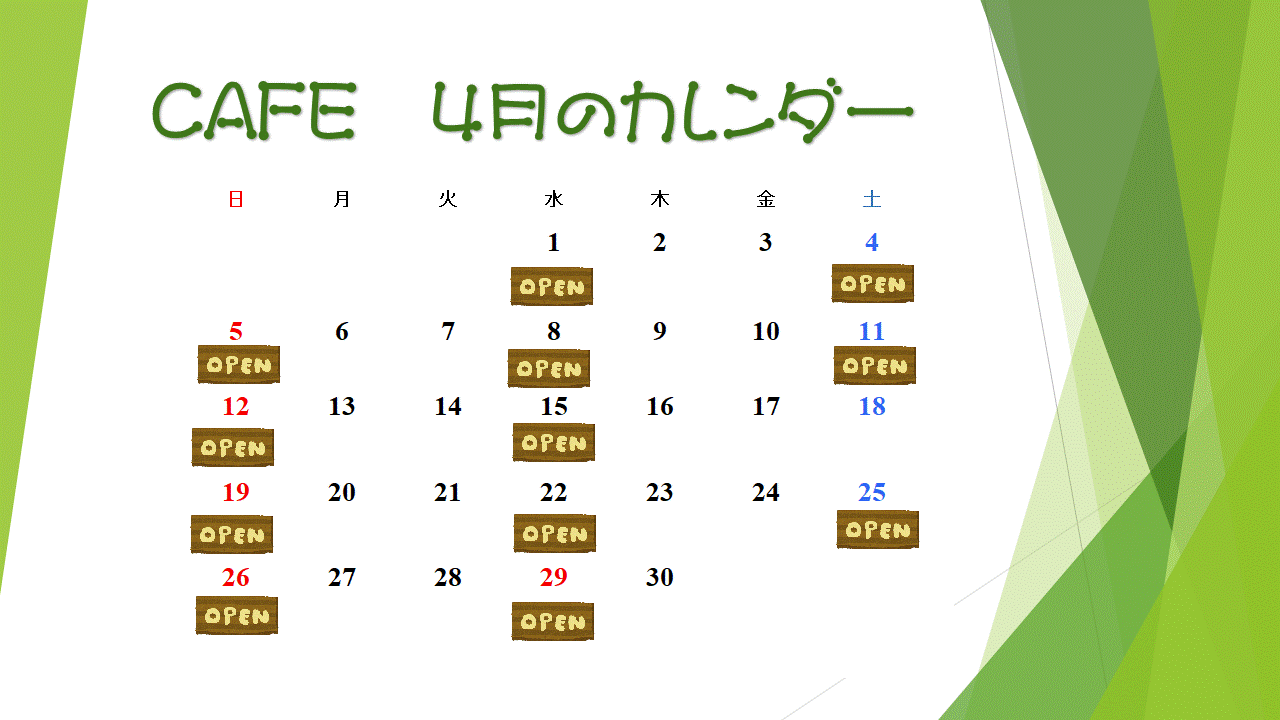 CAFE　4月のカレンダー

| 日 | 月 | 火 | 水 | 木 | 金 | 土 |
|---|---|---|---|---|---|---|
| | | | 1 OPEN | 2 | 3 | 4 OPEN |
| 5 OPEN | 6 | 7 | 8 OPEN | 9 | 10 | 11 OPEN |
| 12 OPEN | 13 | 14 | 15 OPEN | 16 | 17 | 18 |
| 19 OPEN | 20 | 21 | 22 OPEN | 23 | 24 | 25 OPEN |
| 26 OPEN | 27 | 28 | 29 OPEN | 30 | | |